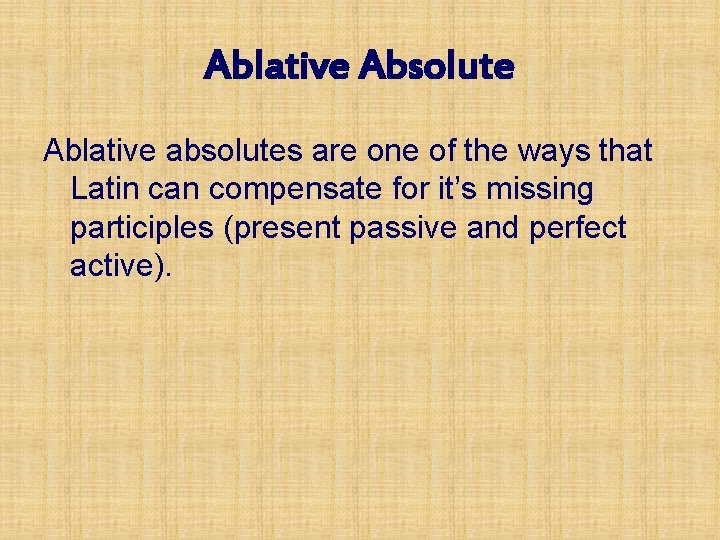 Ablative Absolute

Ablative absolutes are one of the ways that Latin can compensate for it’s missing participles (present passive and perfect active).